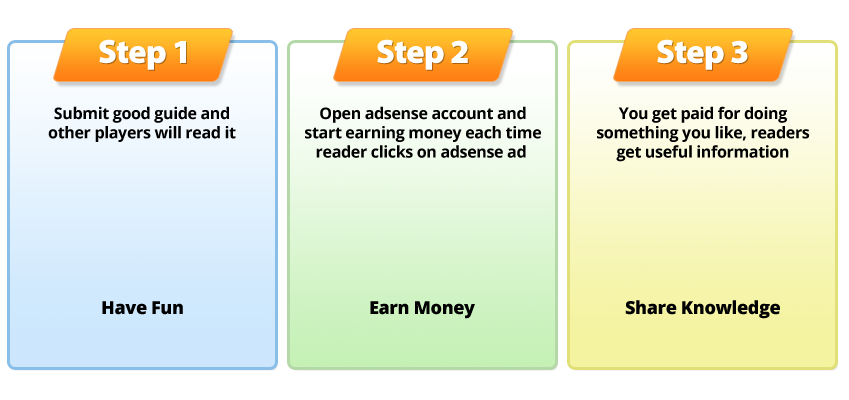 Step 1

Submit good guide and other players will read it

Have Fun

Step 2

Open adsense account and start earning money each time reader clicks on adsense ad

Earn Money

Step 3

You get paid for doing something you like, readers get useful information

Share Knowledge